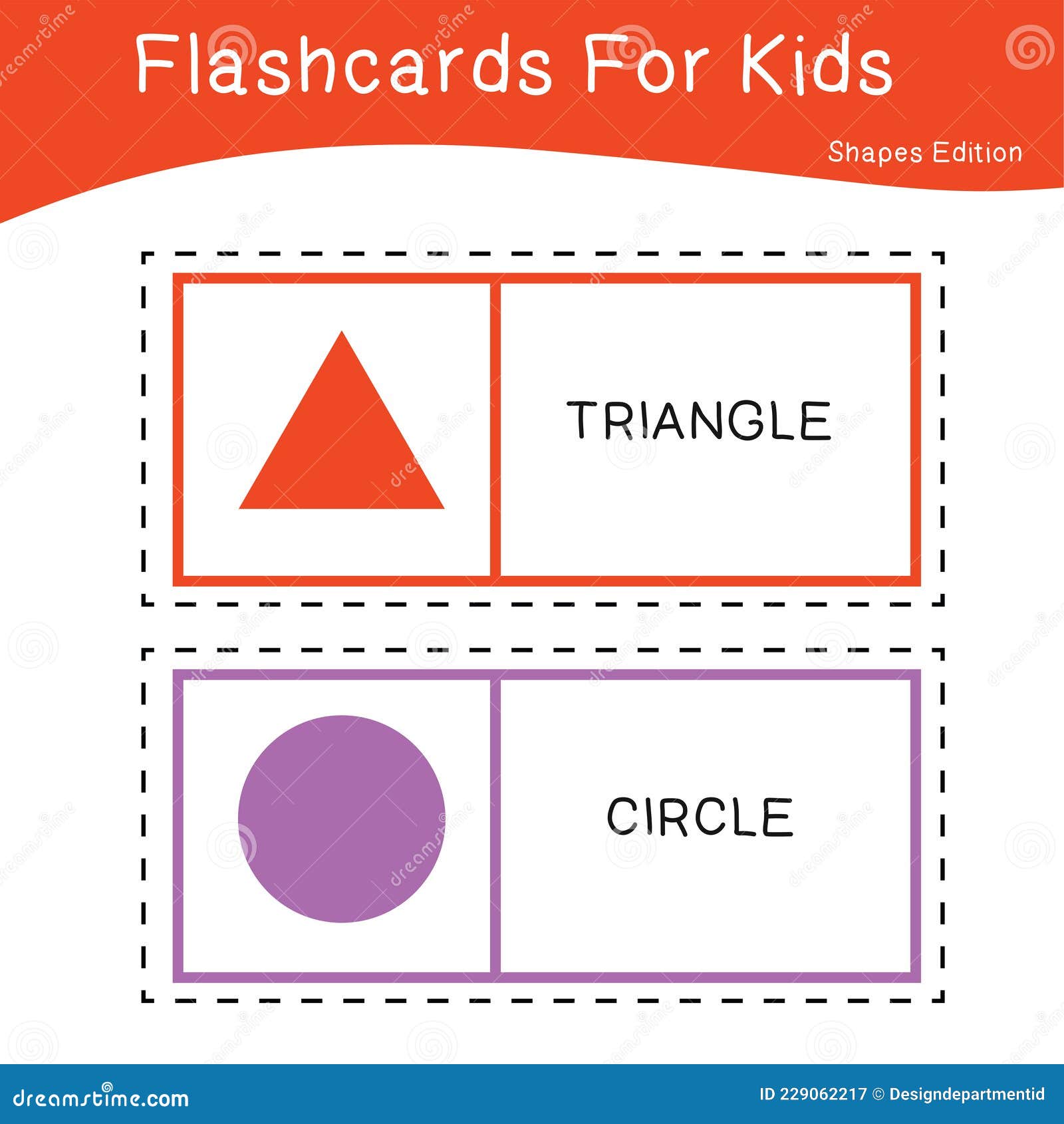 Flashcards For Kids

Shapes Edition

TRIANGLE

CIRCLE

dreamstime.com

ID 229062217 © Designdepartmentid